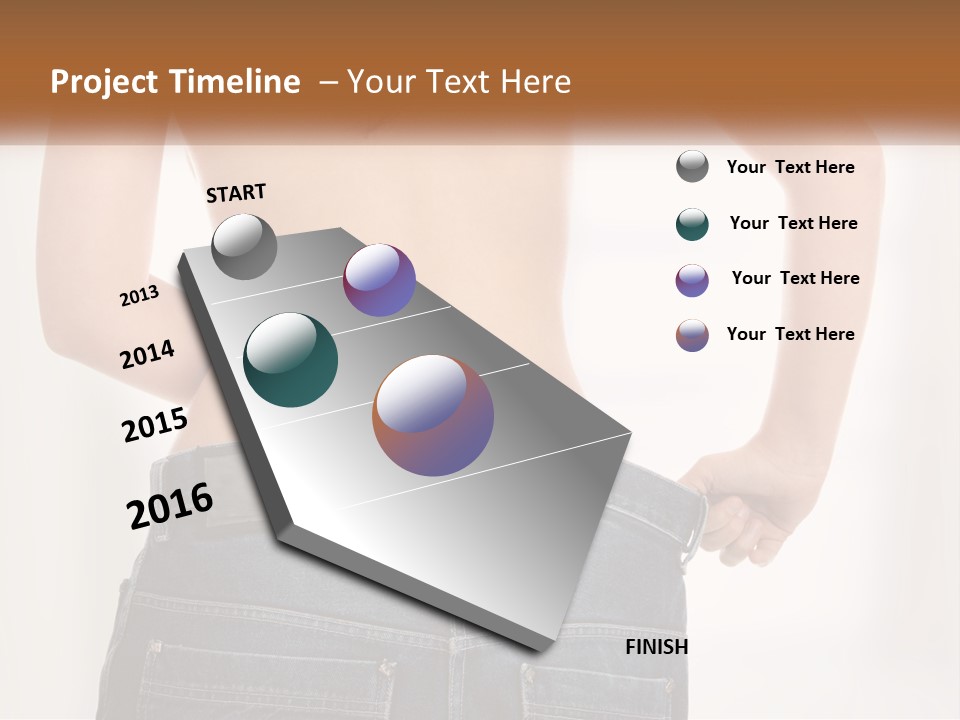 Project Timeline – Your Text Here

START

2013

2014

2015

2016

FINISH

Your Text Here

Your Text Here

Your Text Here

Your Text Here